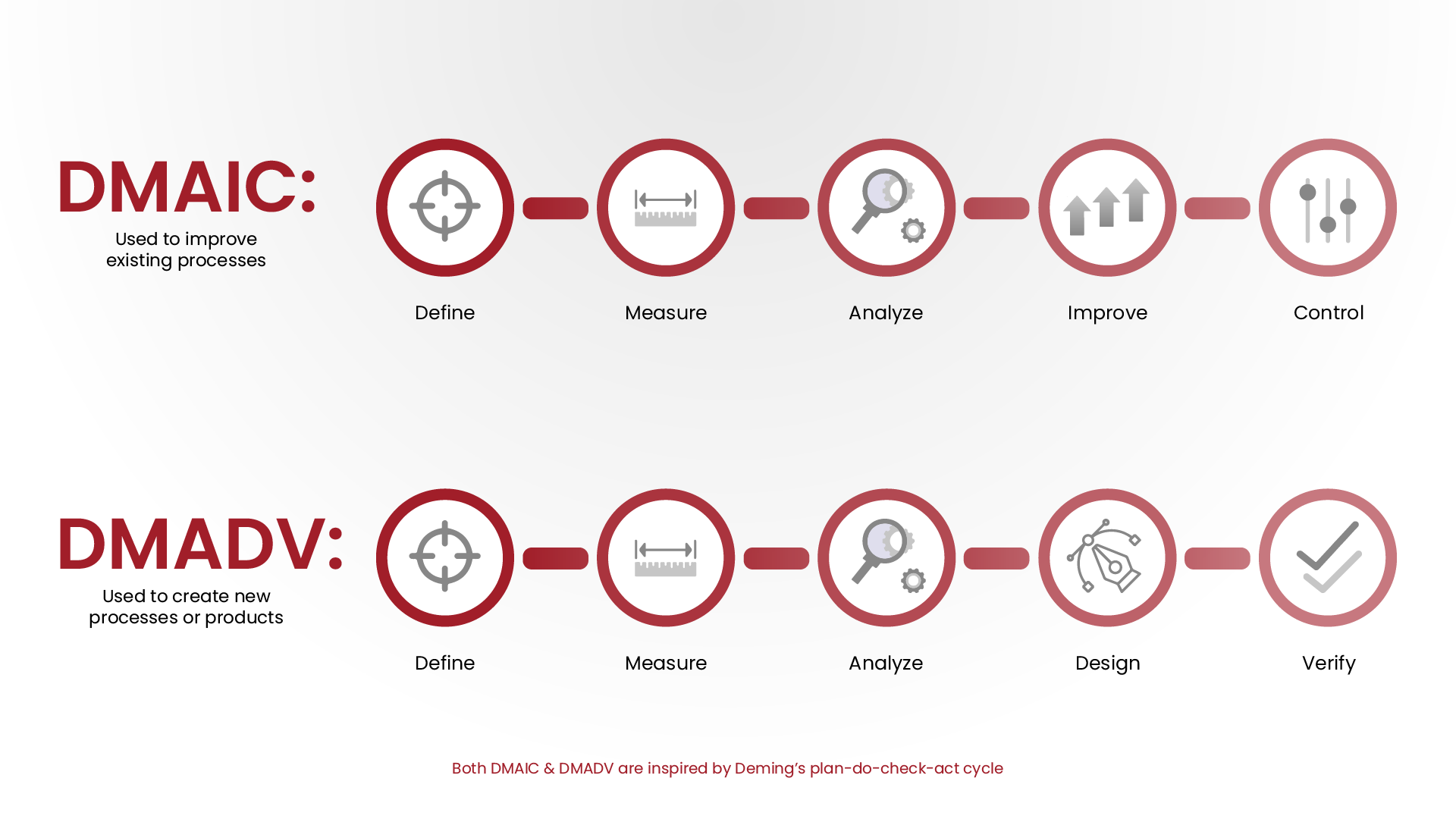 DMAIC:
Used to improve existing processes

Define

Measure

Analyze

Improve

Control

DMADV:
Used to create new processes or products

Define

Measure

Analyze

Design

Verify

Both DMAIC & DMADV are inspired by Deming's plan-do-check-act cycle